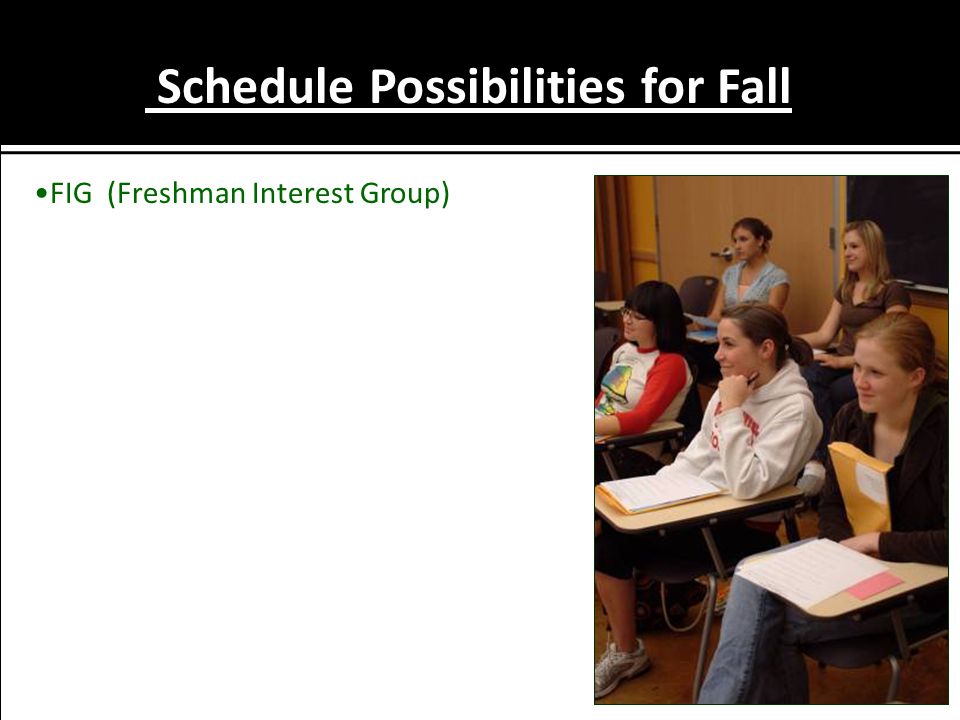 Schedule Possibilities for Fall

•FIG (Freshman Interest Group)